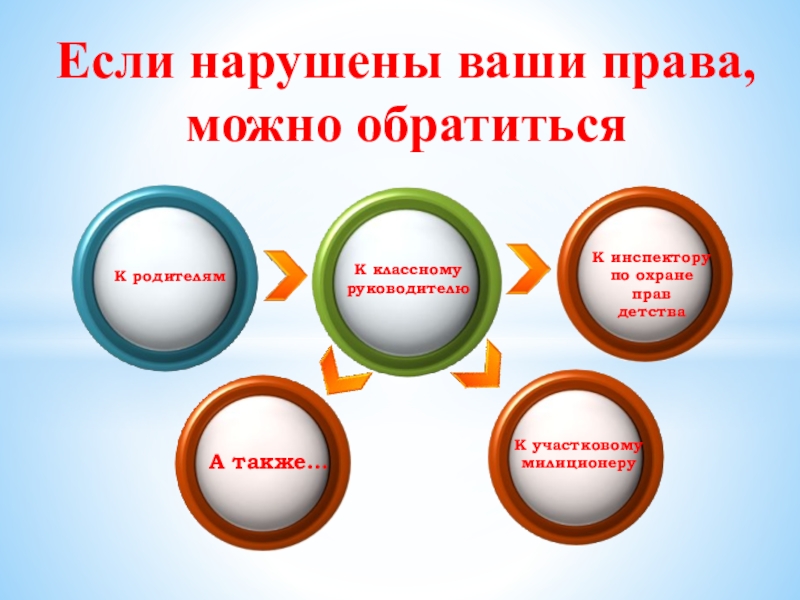 Если нарушены ваши права, можно обратиться

К родителям

К классному руководителю

К инспектору по охране прав детства

А также…

К участковому милиционеру